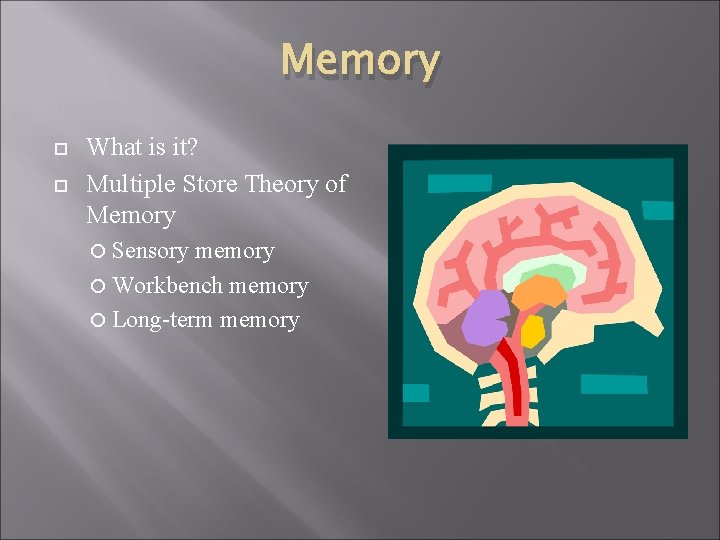 Memory

What is it?

Multiple Store Theory of Memory

Sensory memory

Workbench memory

Long-term memory